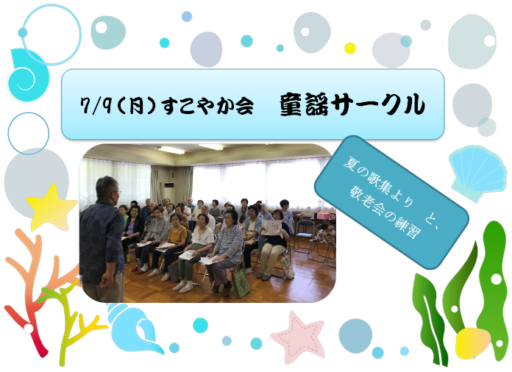 7/9（月）すこやか会　童謡サークル

夏の歌集より　と、
敬老会の練習